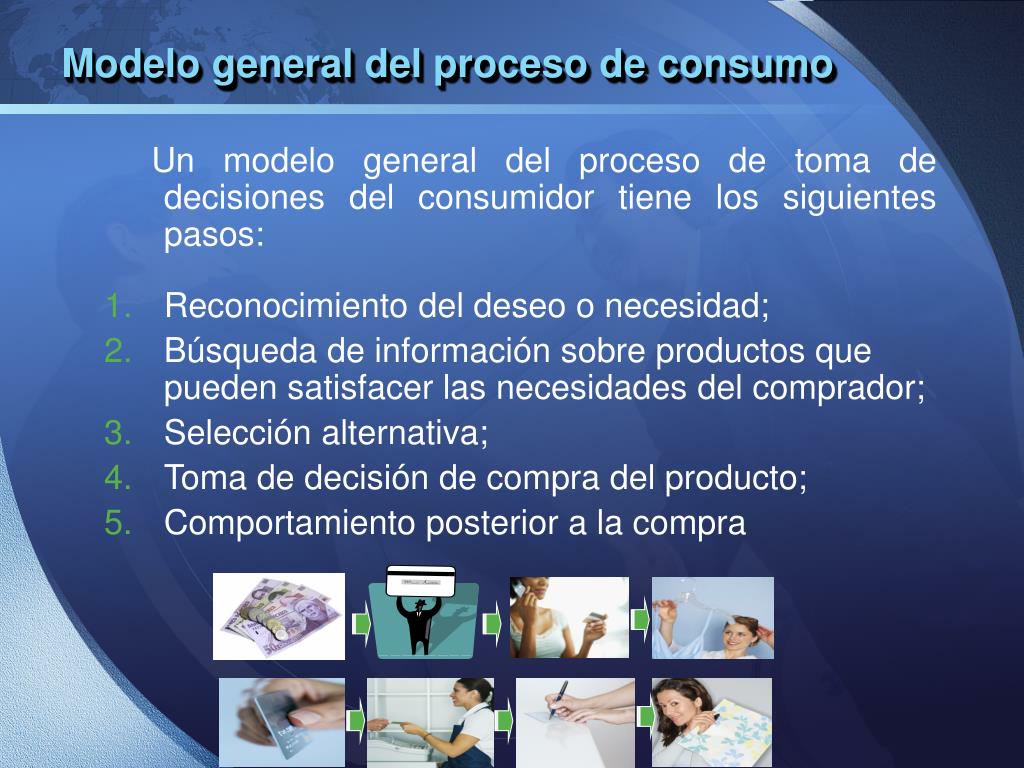 Modelo general del proceso de consumo

Un modelo general del proceso de toma de decisiones del consumidor tiene los siguientes pasos:

1. Reconocimiento del deseo o necesidad;
2. Búsqueda de información sobre productos que pueden satisfacer las necesidades del comprador;
3. Selección alternativa;
4. Toma de decisión de compra del producto;
5. Comportamiento posterior a la compra